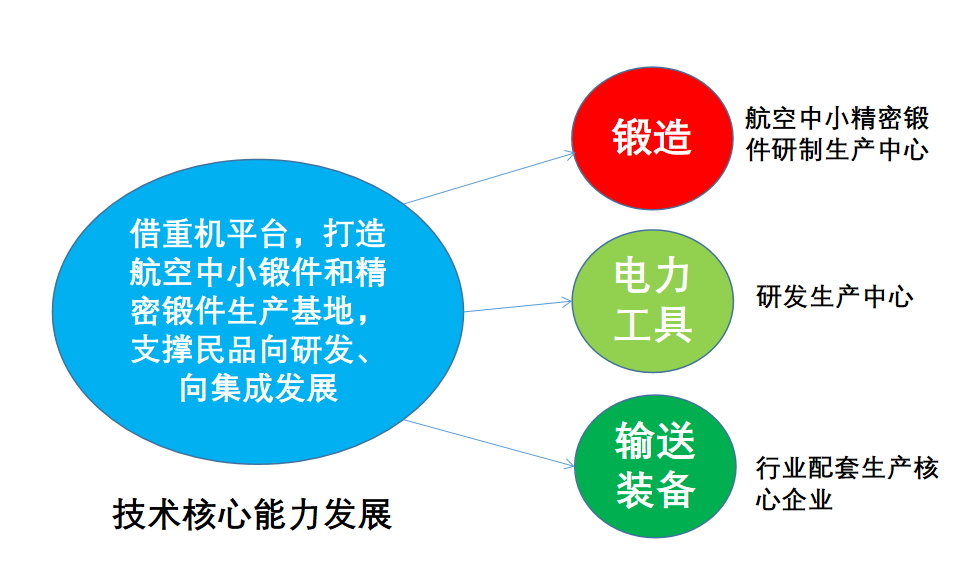 借重机平台，打造航空中小锻件和精密锻件生产基地，支撑民品向研发、向集成发展

技术核心能力发展

锻造

航空中小精密锻件研制生产中心

电力工具

研发生产中心

输送装备

行业配套生产核心企业